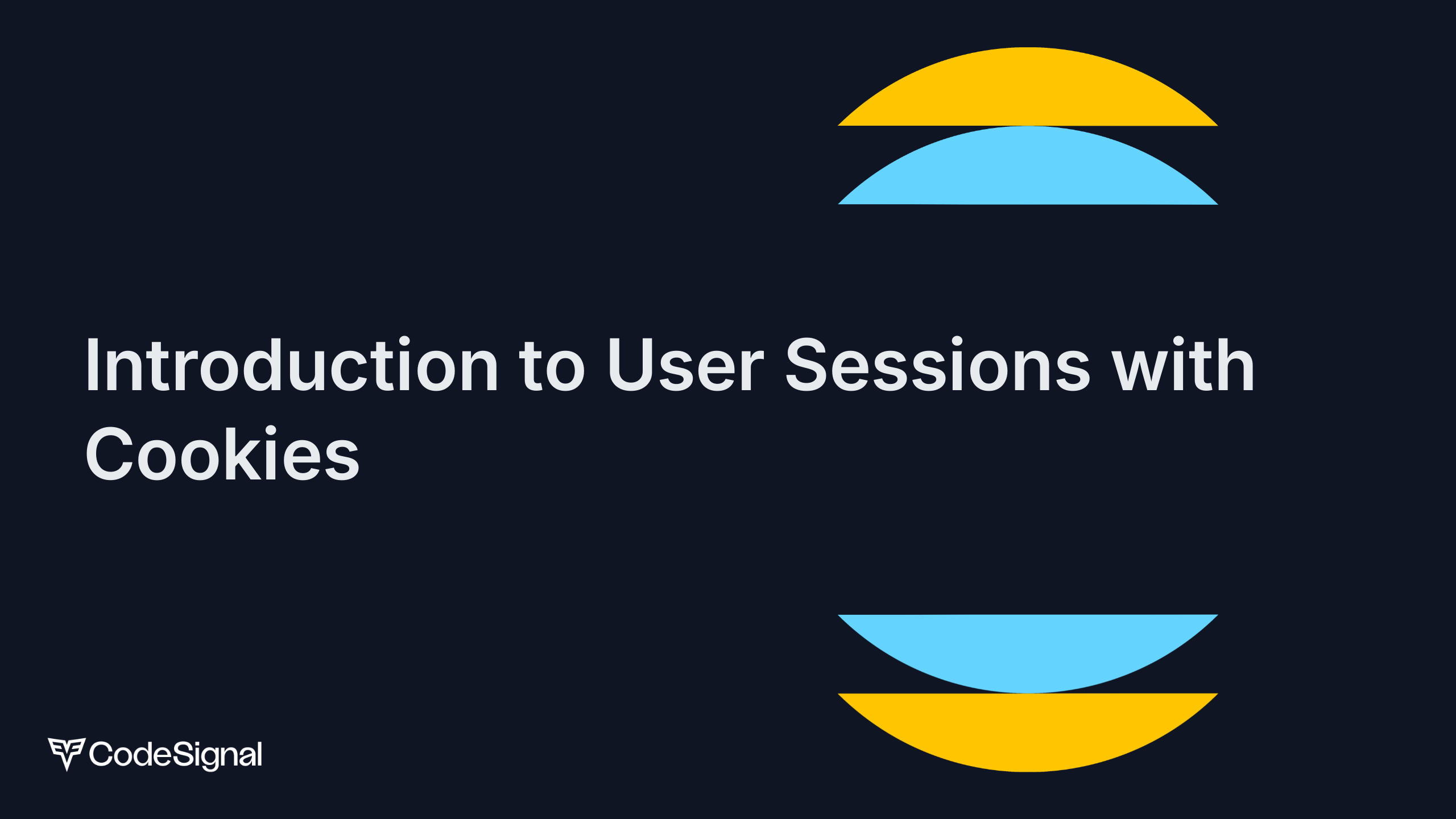 Introduction to User Sessions with Cookies

CodeSignal